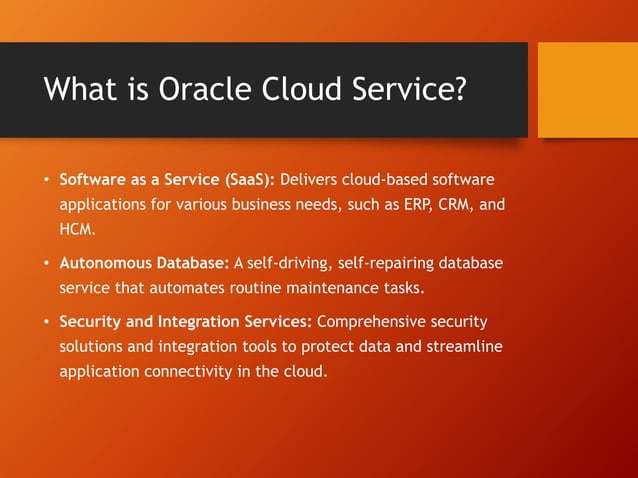 What is Oracle Cloud Service?

• Software as a Service (SaaS): Delivers cloud-based software applications for various business needs, such as ERP, CRM, and HCM.

• Autonomous Database: A self-driving, self-repairing database service that automates routine maintenance tasks.

• Security and Integration Services: Comprehensive security solutions and integration tools to protect data and streamline application connectivity in the cloud.